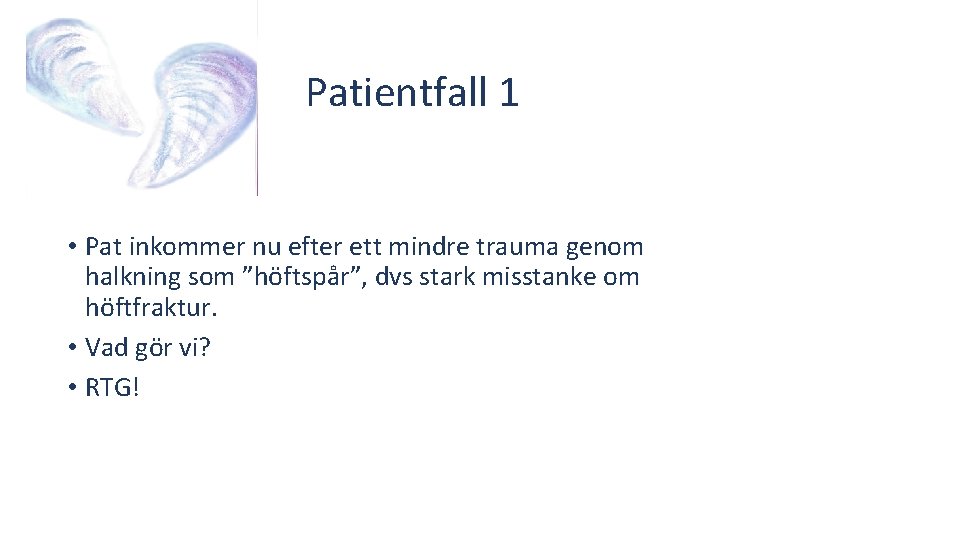 Patientfall 1

• Pat inkommer nu efter ett mindre trauma genom halkning som ”höftspår”, dvs stark misstanke om höftfraktur.
• Vad gör vi?
• RTG!